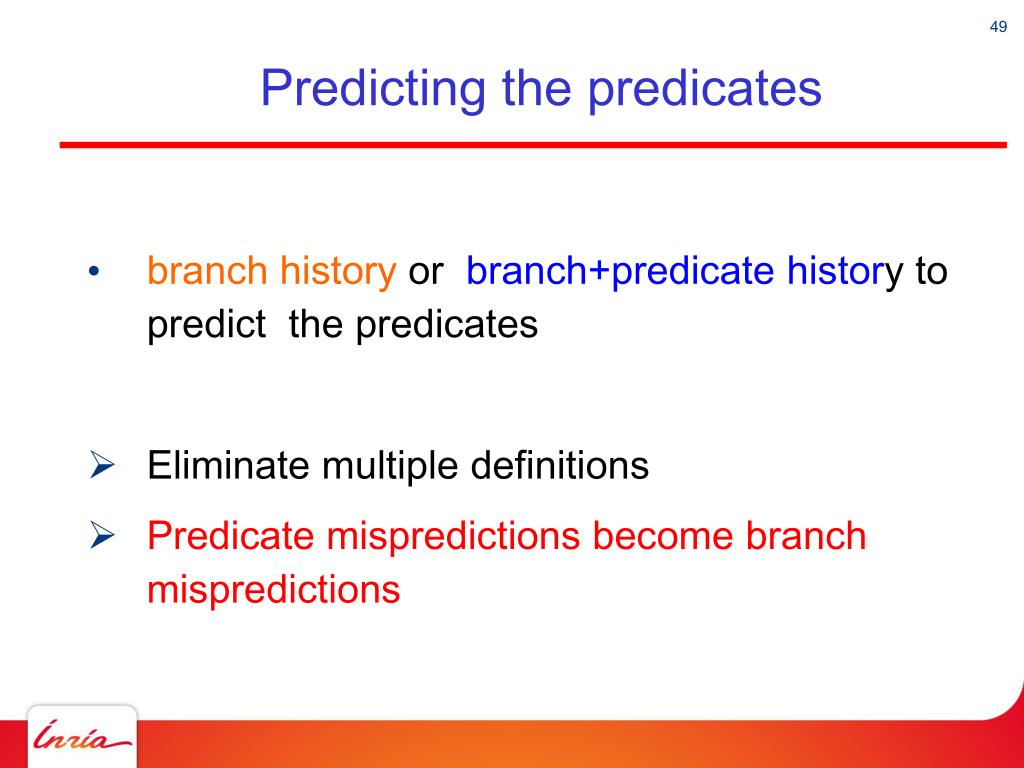 49

Predicting the predicates

• branch history or branch+predicate history to predict the predicates

➢ Eliminate multiple definitions

➢ Predicate mispredictions become branch mispredictions

Inria